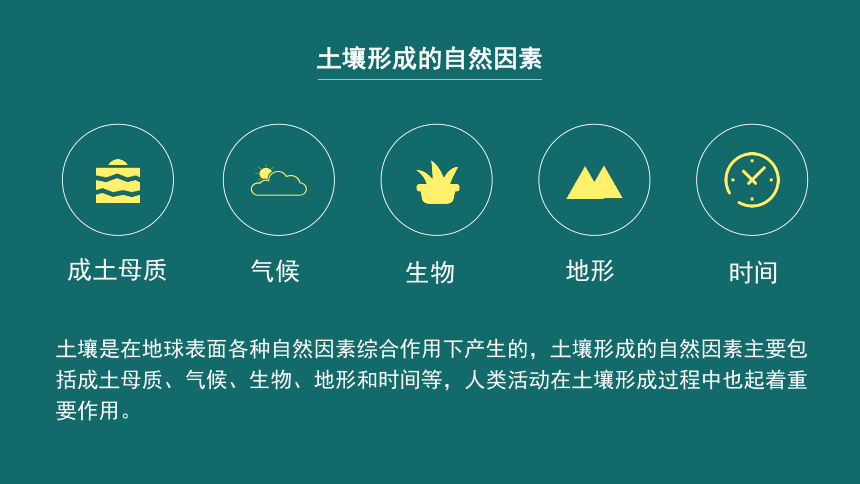 土壤形成的自然因素

成土母质

气候

生物

地形

时间

土壤是在地球表面各种自然因素综合作用下产生的，土壤形成的自然因素主要包括成土母质、气候、生物、地形和时间等，人类活动在土壤形成过程中也起着重要作用。